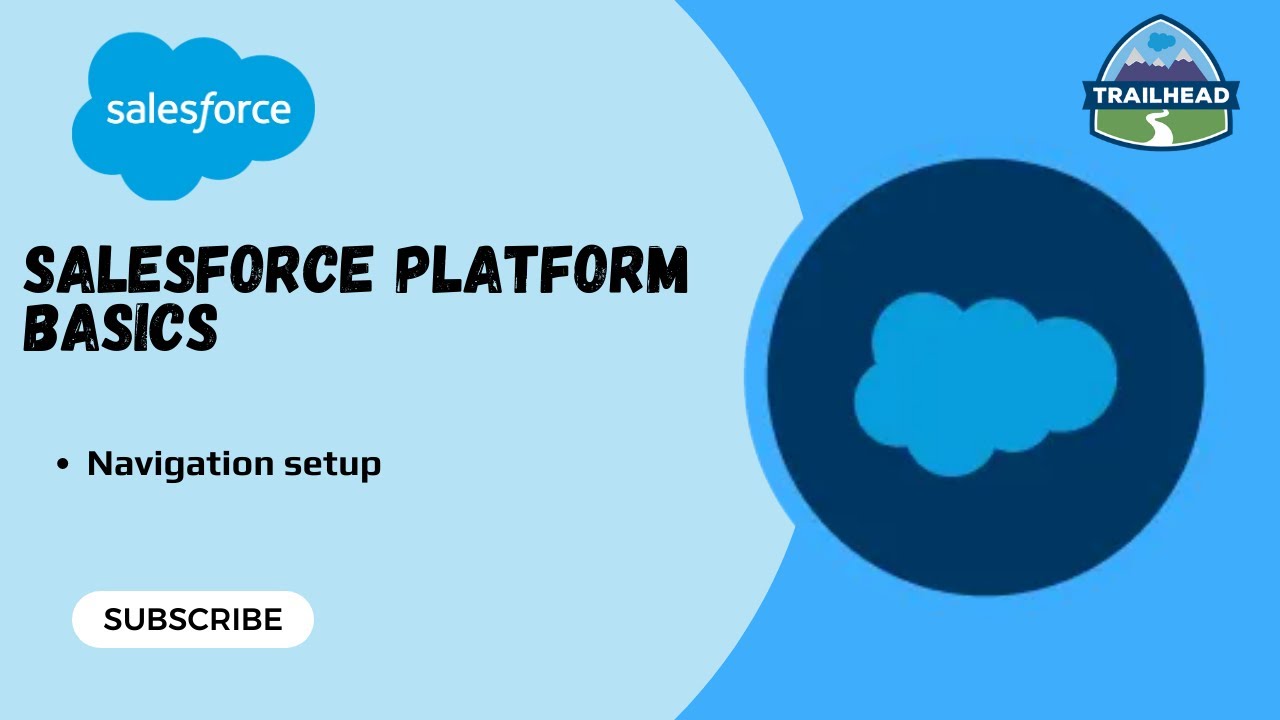 salesforce

TRAILHEAD

SALESFORCE PLATFORM BASICS

• Navigation setup

SUBSCRIBE